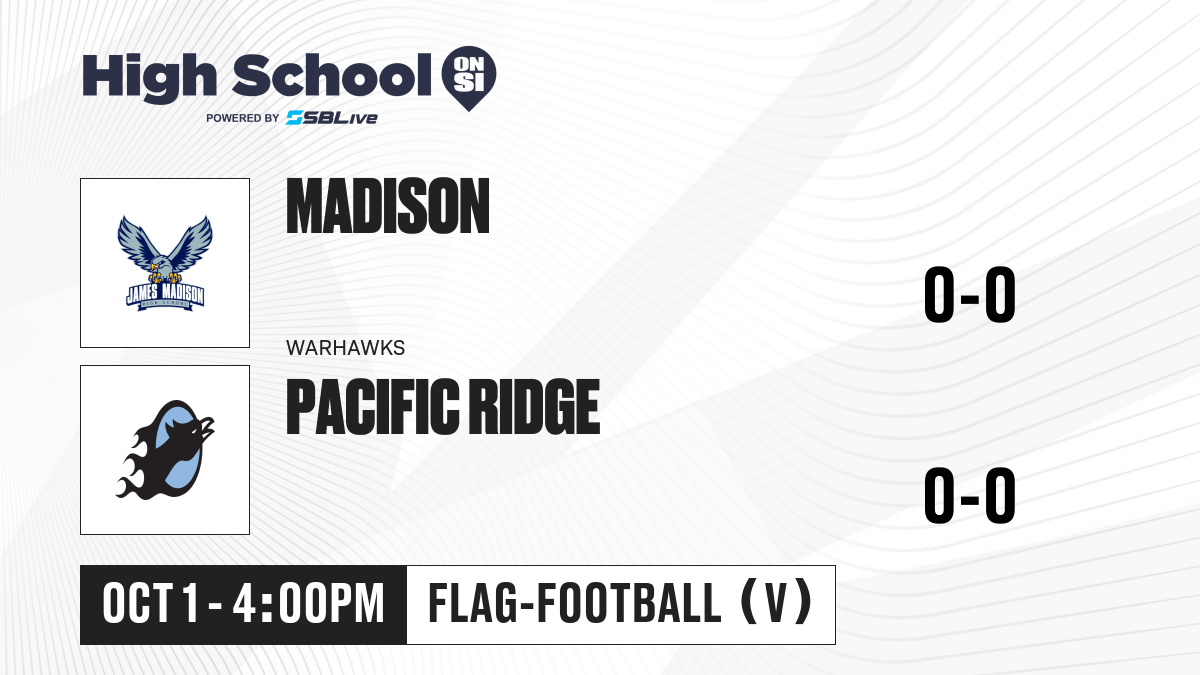 High School ON SI
POWERED BY SBLive

JAMES MADISON HIGH SCHOOL

MADISON

0-0

WARHAWKS

PACIFIC RIDGE

0-0

OCT 1 - 4:00PM

FLAG-FOOTBALL (V)